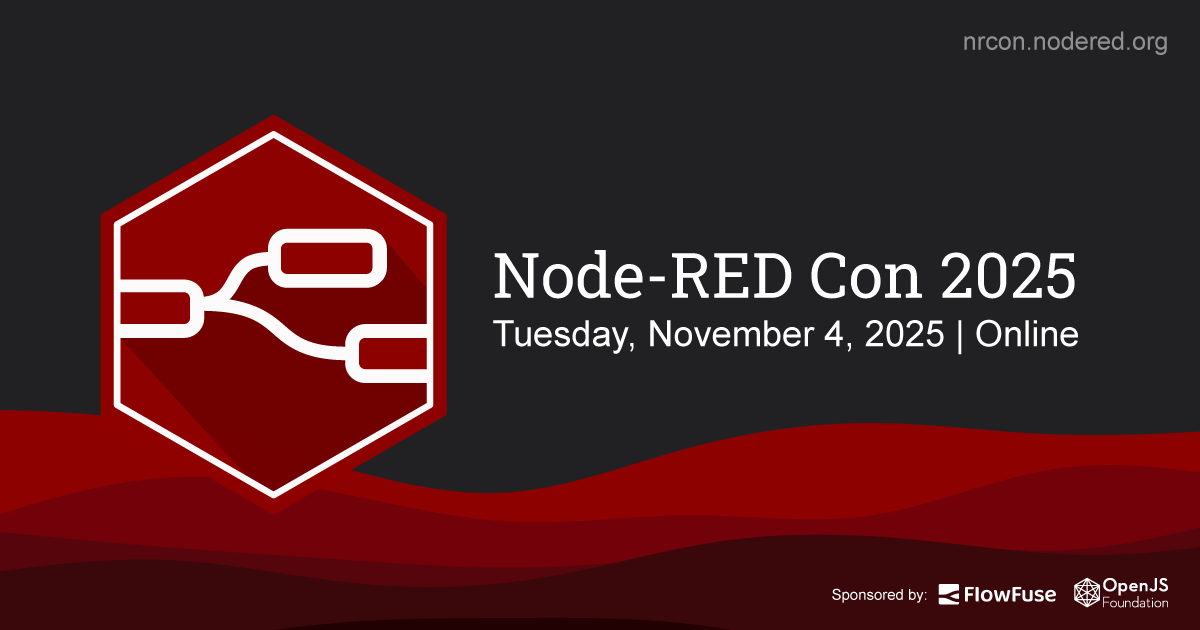 nrcon.nodered.org

Node-RED Con 2025

Tuesday, November 4, 2025 | Online

Sponsored by: FlowFuse OpenJS Foundation